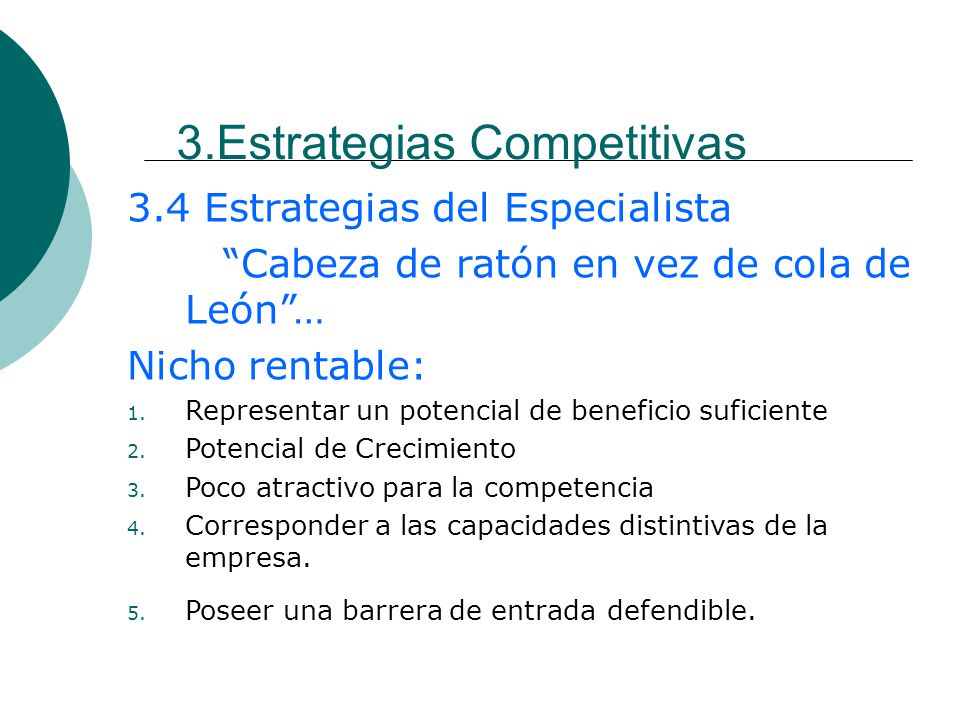 3.Estrategias Competitivas

3.4 Estrategias del Especialista

“Cabeza de ratón en vez de cola de León”…

Nicho rentable:

1. Representar un potencial de beneficio suficiente
2. Potencial de Crecimiento
3. Poco atractivo para la competencia
4. Corresponder a las capacidades distintivas de la empresa.
5. Poseer una barrera de entrada defendible.